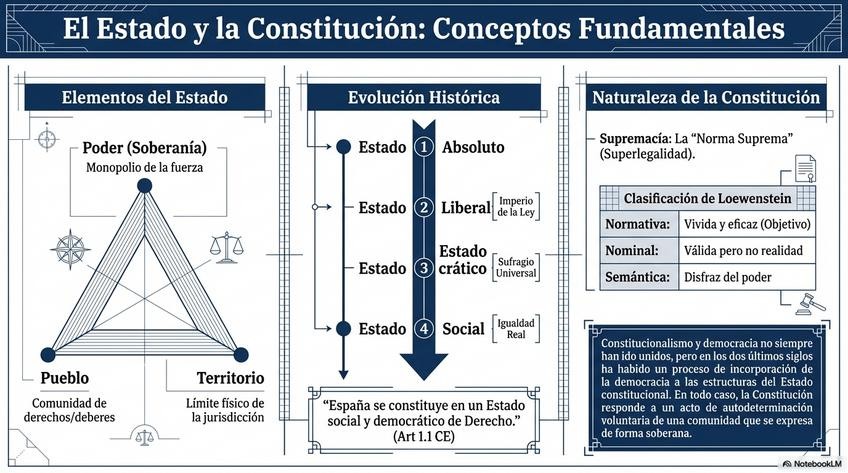 El Estado y la Constitución: Conceptos Fundamentales

Elementos del Estado

Poder (Soberanía)
Monopolio de la fuerza

Pueblo
Comunidad de derechos/deberes

Territorio
Límite físico de la jurisdicción

Evolución Histórica

Estado 1 Absoluto

Estado 2 Liberal
Imperio de la Ley

Estado 3 Estado crático
Sufragio Universal

Estado 4 Social
Igualdad Real

"España se constituye en un Estado social y democrático de Derecho." (Art 1.1 CE)

Naturaleza de la Constitución

Supremacía: La "Norma Suprema" (Superlegalidad).

| Clasificación de Loewenstein | |
|---|---|
| Normativa: | Vivida y eficaz (Objetivo) |
| Nominal: | Válida pero no realidad |
| Semántica: | Disfraz del poder |

Constitucionalismo y democracia no siempre han ido unidos, pero en los dos últimos siglos ha habido un proceso de incorporación de la democracia a las estructuras del Estado constitucional. En todo caso, la Constitución responde a un acto de autodeterminación voluntaria de una comunidad que se expresa de forma soberana.

NotebookLM